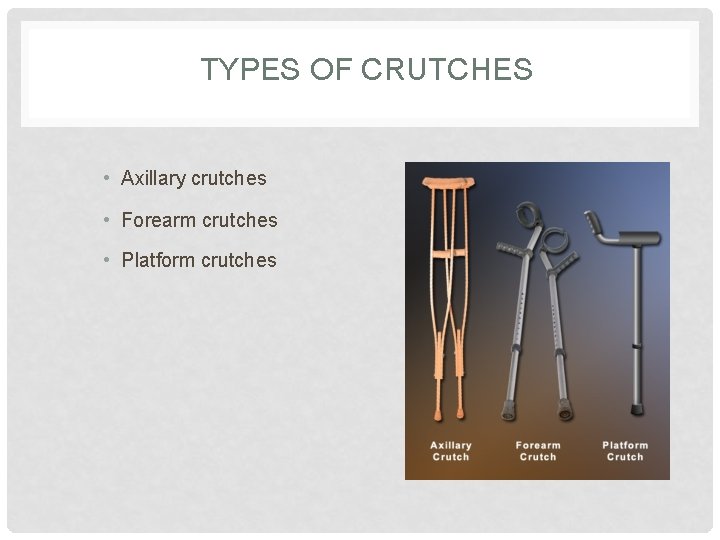 TYPES OF CRUTCHES

• Axillary crutches
• Forearm crutches
• Platform crutches

Axillary Crutch

Forearm Crutch

Platform Crutch